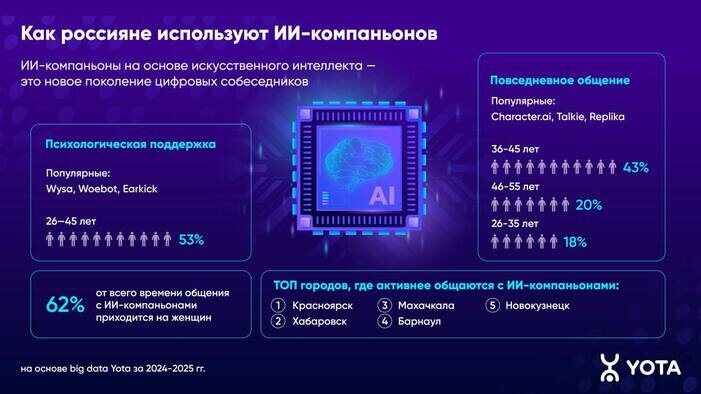 Как россияне используют ИИ-компаньонов

ИИ-компаньоны на основе искусственного интеллекта — это новое поколение цифровых собеседников

Психологическая поддержка

Популярные:
Wysa, Woebot, Earkick

26–45 лет
53%

AI

Повседневное общение

Популярные:
Character.ai, Talkie, Replika

36-45 лет
43%

46-55 лет
20%

26-35 лет
18%

62%
от всего времени общения с ИИ-компаньонами приходится на женщин

ТОП городов, где активнее общаются с ИИ-компаньонами:

1 Красноярск
2 Хабаровск
3 Махачкала
4 Барнаул
5 Новокузнецк

на основе big data Yota за 2024-2025 гг.

YOTA